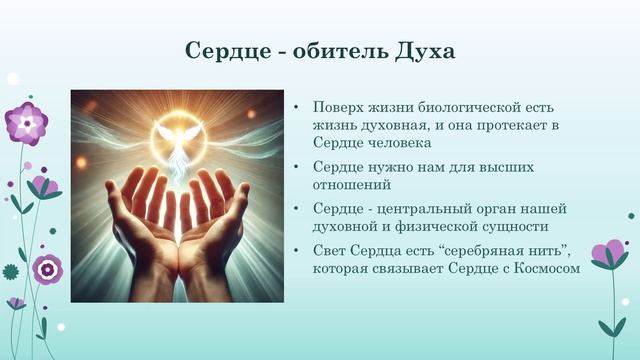 Сердце - обитель Духа

• Поверх жизни биологической есть жизнь духовная, и она протекает в Сердце человека

• Сердце нужно нам для высших отношений

• Сердце - центральный орган нашей духовной и физической сущности

• Свет Сердца есть “серебряная нить”, которая связывает Сердце с Космосом